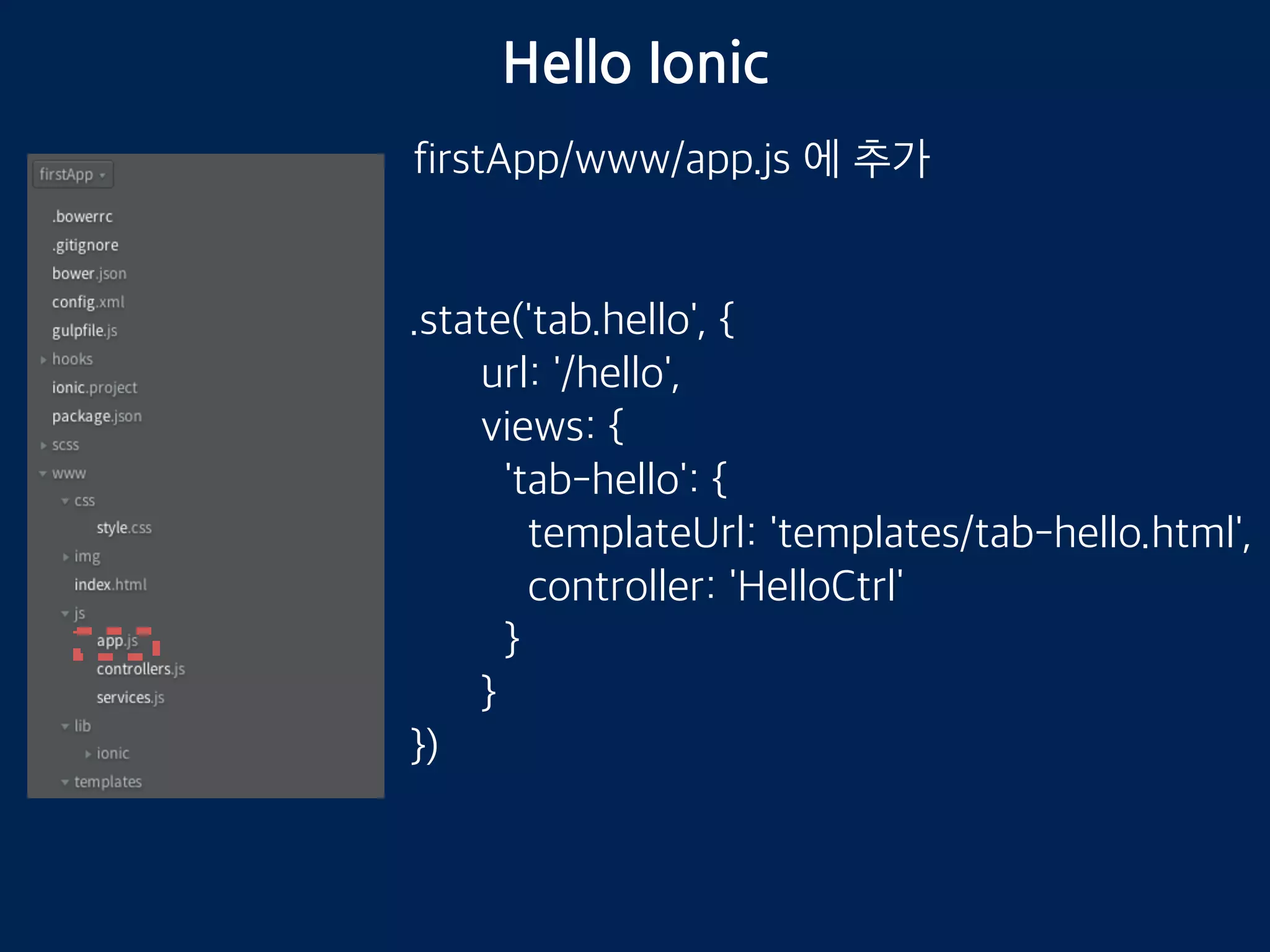 Hello Ionic

firstApp
.bowerrc
.gitignore
bower.json
config.xml
gulpfile.js
hooks
ionic.project
package.json
scss
www
css
style.css
img
index.html
js
app.js
controllers.js
services.js
lib
ionic
templates

firstApp/www/app.js 에 추가

.state('tab.hello', {
url: '/hello',
views: {
'tab-hello': {
templateUrl: 'templates/tab-hello.html',
controller: 'HelloCtrl'
}
}
})